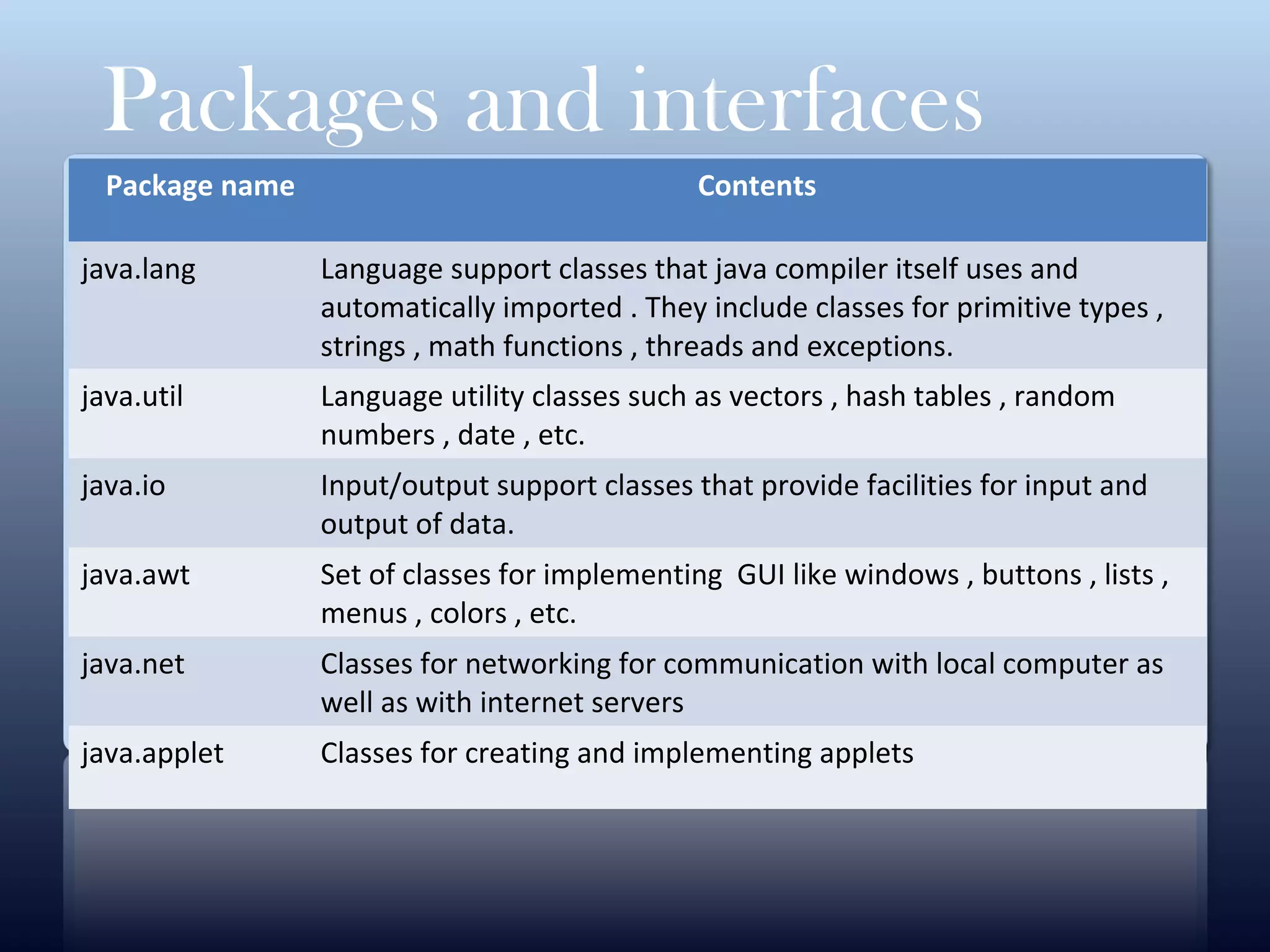 Packages and interfaces

| Package name | Contents |
|---|---|
| java.lang | Language support classes that java compiler itself uses and automatically imported . They include classes for primitive types , strings , math functions , threads and exceptions. |
| java.util | Language utility classes such as vectors , hash tables , random numbers , date , etc. |
| java.io | Input/output support classes that provide facilities for input and output of data. |
| java.awt | Set of classes for implementing GUI like windows , buttons , lists , menus , colors , etc. |
| java.net | Classes for networking for communication with local computer as well as with internet servers |
| java.applet | Classes for creating and implementing applets |